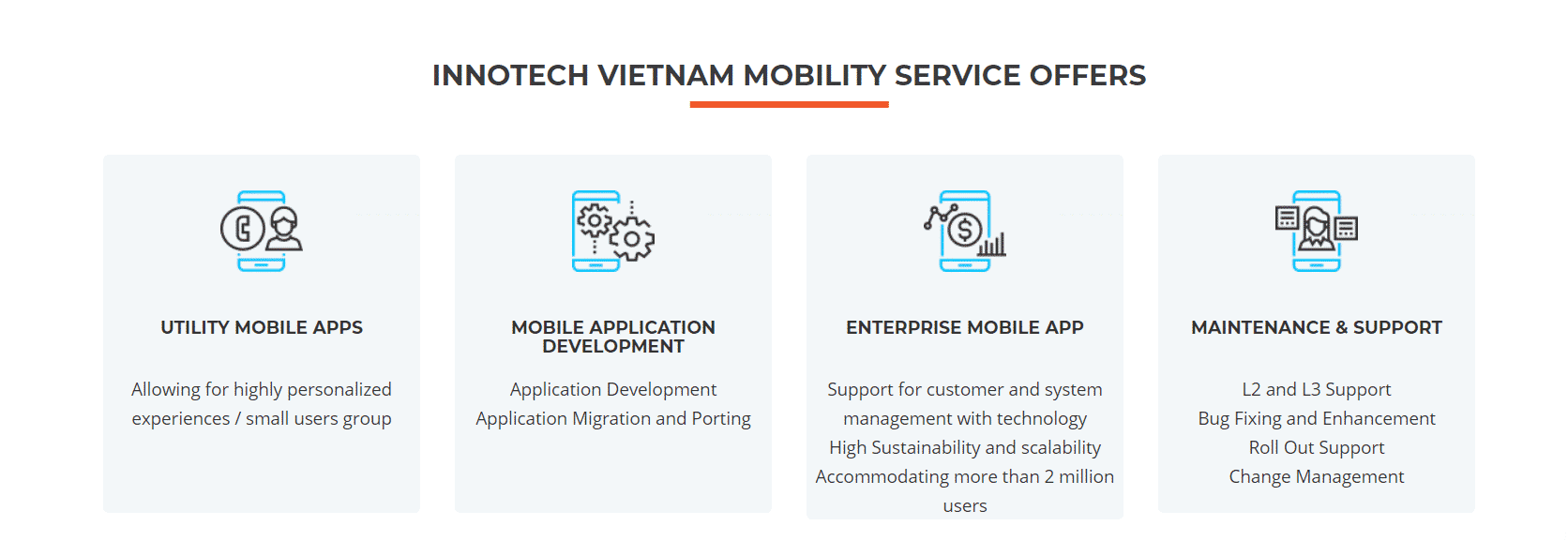 INNOTECH VIETNAM MOBILITY SERVICE OFFERS

UTILITY MOBILE APPS

Allowing for highly personalized experiences / small users group

MOBILE APPLICATION DEVELOPMENT

Application Development
Application Migration and Porting

ENTERPRISE MOBILE APP

Support for customer and system management with technology
High Sustainability and scalability
Accommodating more than 2 million users

MAINTENANCE & SUPPORT

L2 and L3 Support
Bug Fixing and Enhancement
Roll Out Support
Change Management